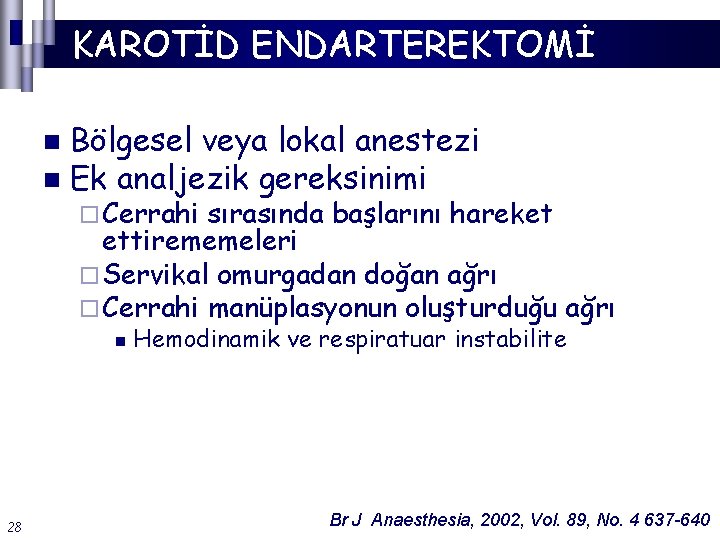 KAROTİD ENDARTEREKTOMİ

Bölgesel veya lokal anestezi

Ek analjezik gereksinimi

Cerrahi sırasında başlarını hareket ettirememeleri

Servikal omurgadan doğan ağrı

Cerrahi manüplasyonun oluşturduğu ağrı

Hemodinamik ve respiratuar instabilite

28

Br J Anaesthesia, 2002, Vol. 89, No. 4 637-640